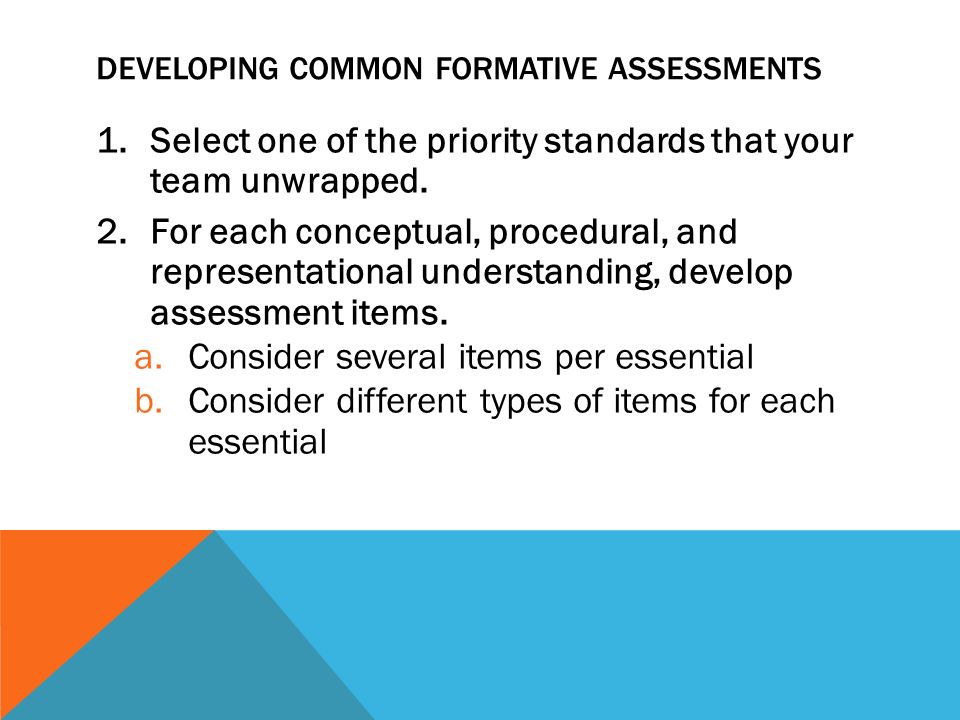 DEVELOPING COMMON FORMATIVE ASSESSMENTS

1. Select one of the priority standards that your team unwrapped.
2. For each conceptual, procedural, and representational understanding, develop assessment items.
a. Consider several items per essential
b. Consider different types of items for each essential